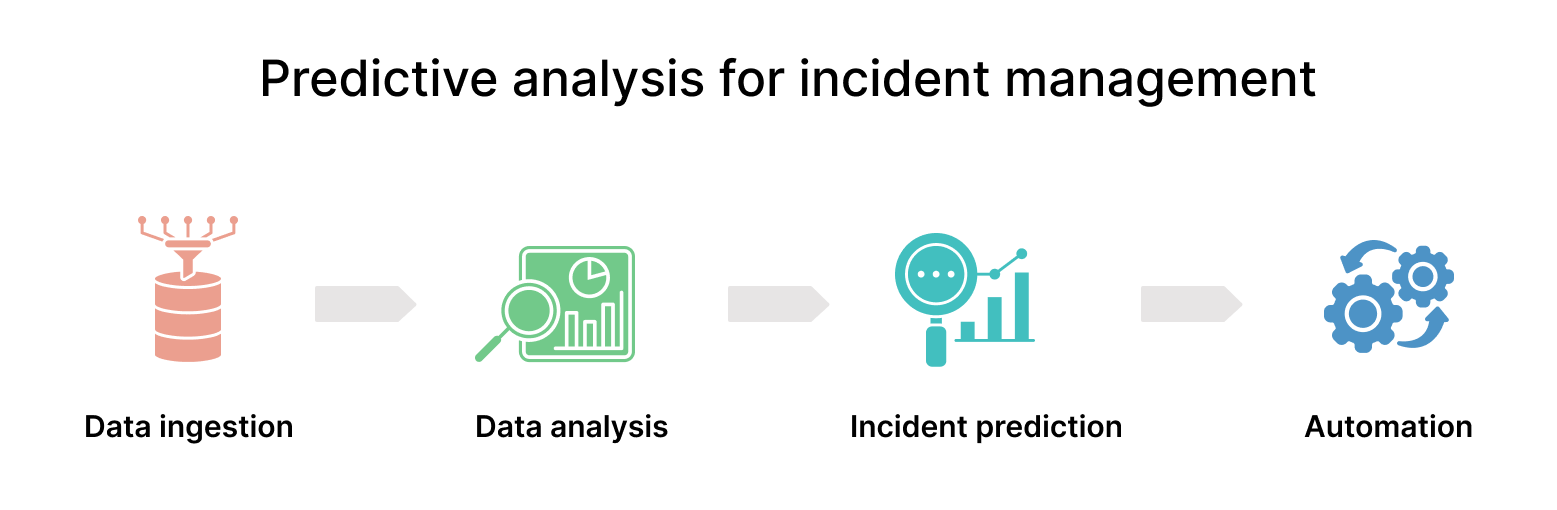 Predictive analysis for incident management

Data ingestion

Data analysis

Incident prediction

Automation